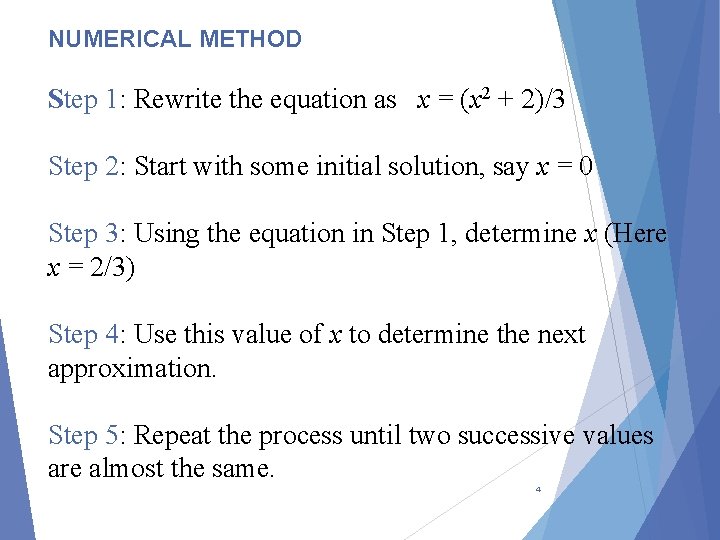 NUMERICAL METHOD

Step 1: Rewrite the equation as $x = (x^2 + 2)/3$

Step 2: Start with some initial solution, say $x = 0$

Step 3: Using the equation in Step 1, determine $x$ (Here $x = 2/3$)

Step 4: Use this value of $x$ to determine the next approximation.

Step 5: Repeat the process until two successive values are almost the same.

4